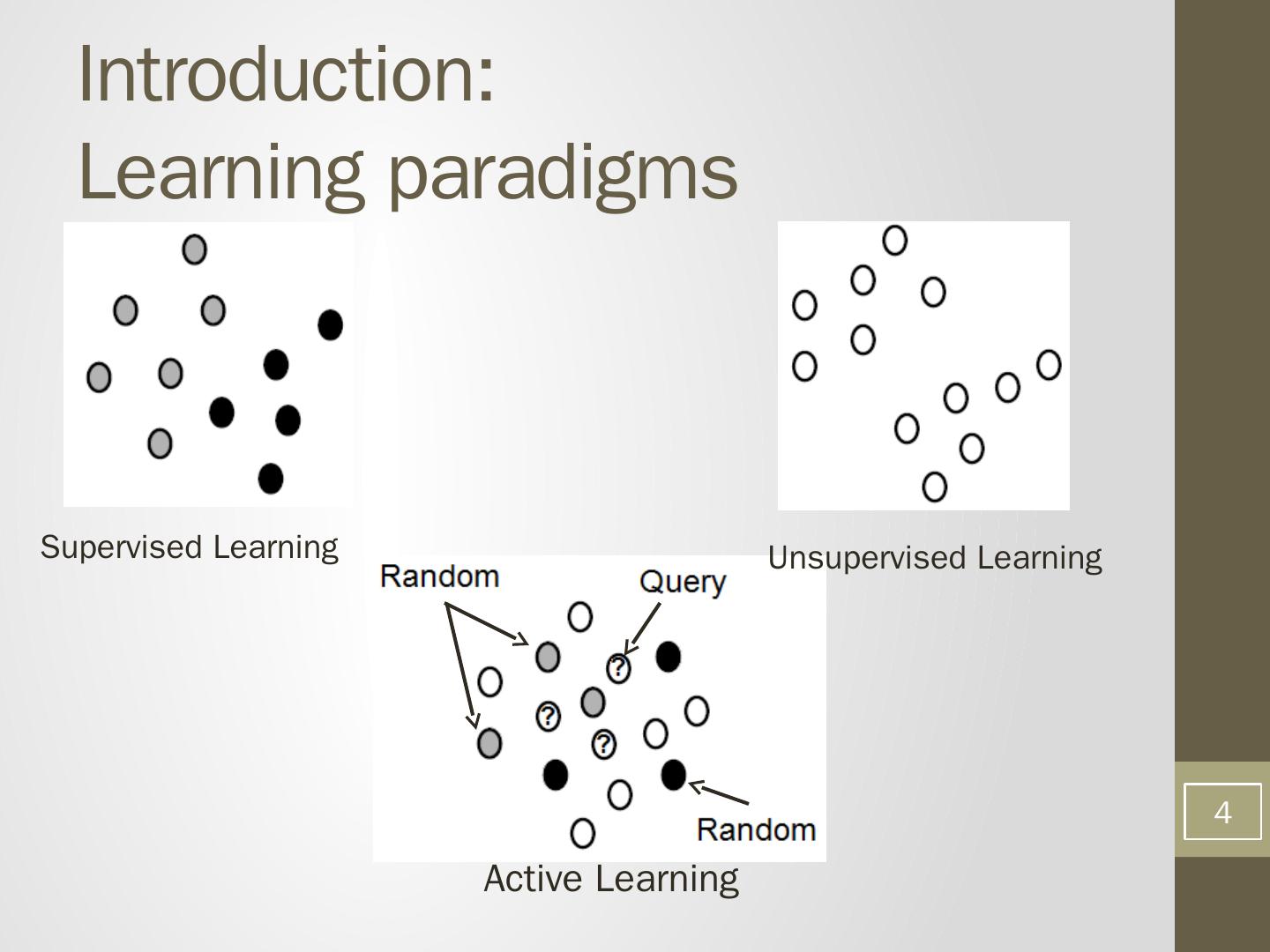 Introduction:
Learning paradigms

Supervised Learning

Unsupervised Learning

Random

Query

?

?

?

Random

Active Learning

4